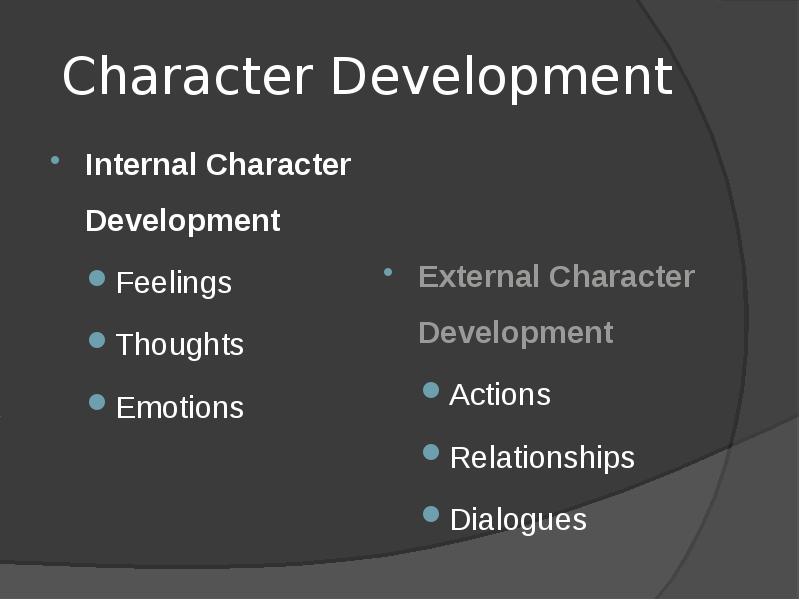 Character Development

Internal Character Development

Feelings

Thoughts

Emotions

External Character Development

Actions

Relationships

Dialogues